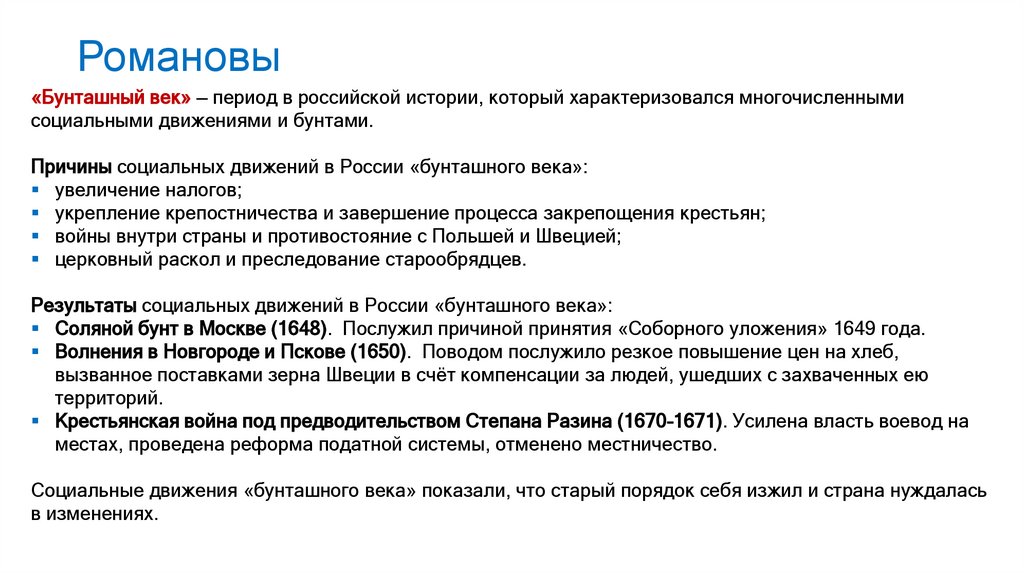 Романовы

«Бунташный век» – период в российской истории, который характеризовался многочисленными социальными движениями и бунтами.

Причины социальных движений в России «бунташного века»:
▪ увеличение налогов;
▪ укрепление крепостничества и завершение процесса закрепощения крестьян;
▪ войны внутри страны и противостояние с Польшей и Швецией;
▪ церковный раскол и преследование старообрядцев.

Результаты социальных движений в России «бунташного века»:
▪ Соляной бунт в Москве (1648). Послужил причиной принятия «Соборного уложения» 1649 года.
▪ Волнения в Новгороде и Пскове (1650). Поводом послужило резкое повышение цен на хлеб, вызванное поставками зерна Швеции в счёт компенсации за людей, ушедших с захваченных ею территорий.
▪ Крестьянская война под предводительством Степана Разина (1670-1671). Усилена власть воевод на местах, проведена реформа податной системы, отменено местничество.

Социальные движения «бунташного века» показали, что старый порядок себя изжил и страна нуждалась в изменениях.